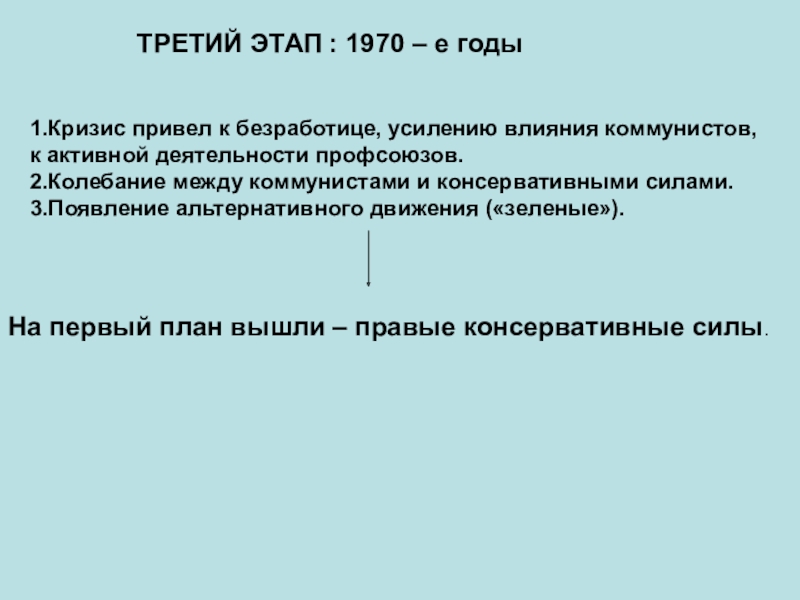 ТРЕТИЙ ЭТАП : 1970 – е годы

1.Кризис привел к безработице, усилению влияния коммунистов, к активной деятельности профсоюзов.
2.Колебание между коммунистами и консервативными силами.
3.Появление альтернативного движения («зеленые»).

На первый план вышли – правые консервативные силы.